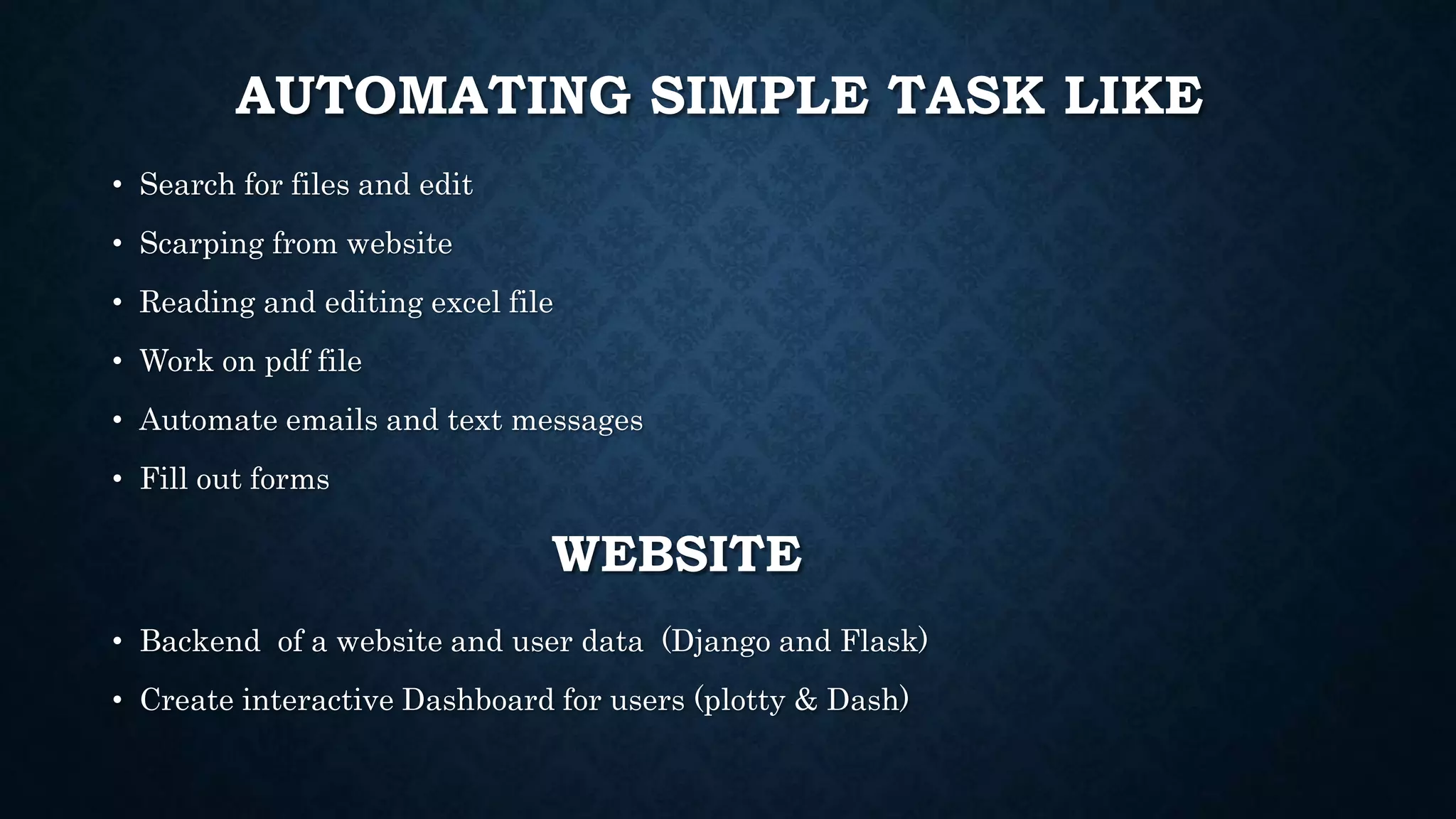 AUTOMATING SIMPLE TASK LIKE

• Search for files and edit
• Scarping from website
• Reading and editing excel file
• Work on pdf file
• Automate emails and text messages
• Fill out forms

WEBSITE

• Backend of a website and user data (Django and Flask)
• Create interactive Dashboard for users (plotty & Dash)